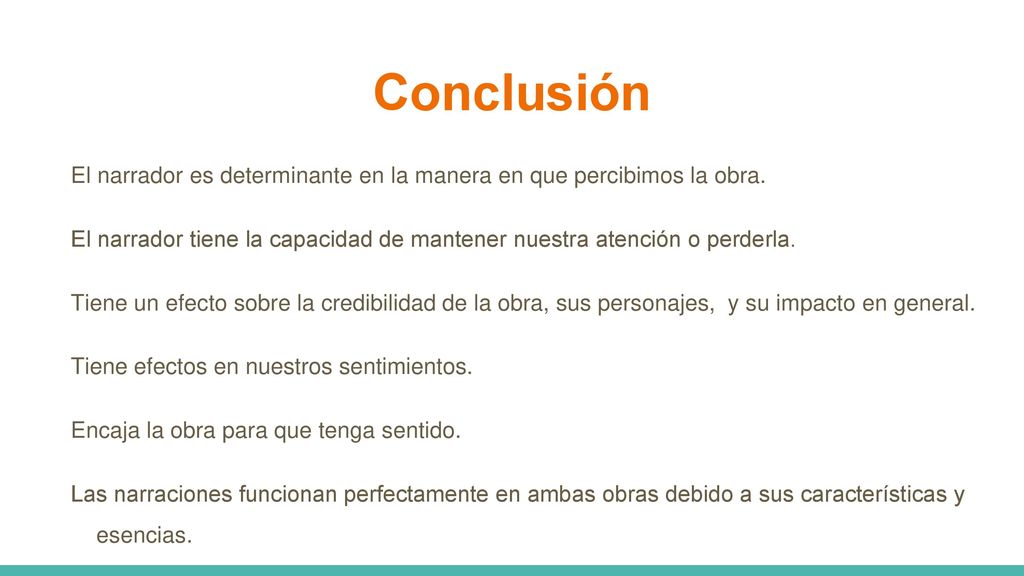 Conclusión

El narrador es determinante en la manera en que percibimos la obra.

El narrador tiene la capacidad de mantener nuestra atención o perderla.

Tiene un efecto sobre la credibilidad de la obra, sus personajes, y su impacto en general.

Tiene efectos en nuestros sentimientos.

Encaja la obra para que tenga sentido.

Las narraciones funcionan perfectamente en ambas obras debido a sus características y esencias.